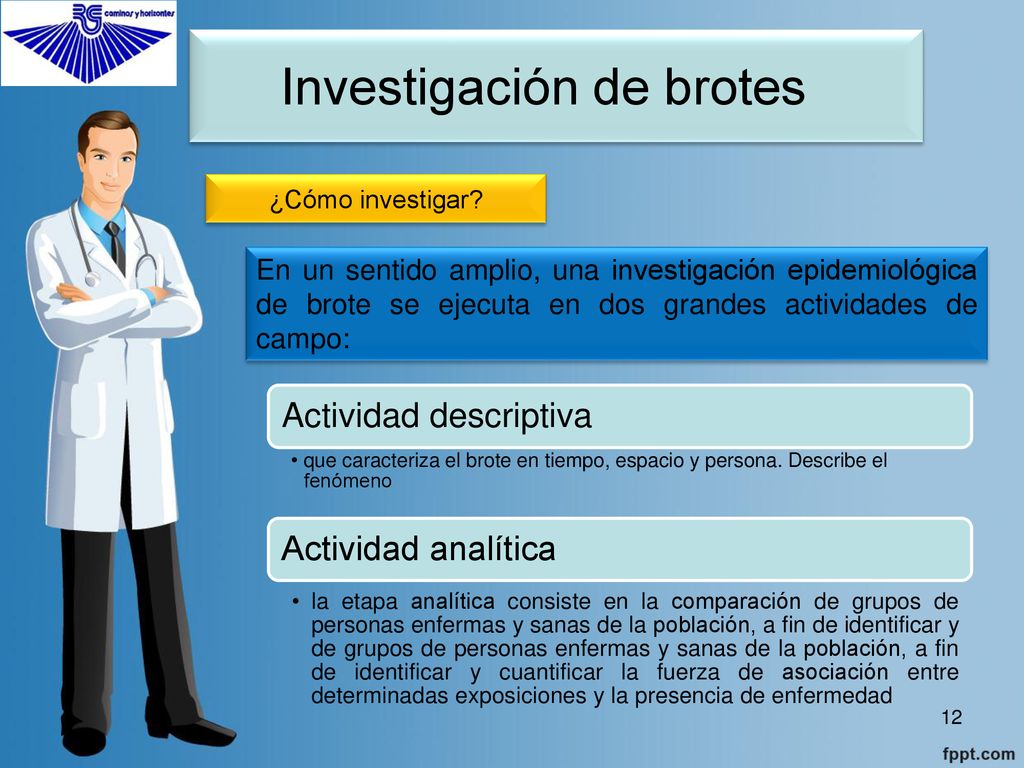 RG caminos y horizontes

Investigación de brotes

¿Cómo investigar?

En un sentido amplio, una investigación epidemiológica de brote se ejecuta en dos grandes actividades de campo:

Actividad descriptiva

• que caracteriza el brote en tiempo, espacio y persona. Describe el fenómeno

Actividad analítica

• la etapa analítica consiste en la comparación de grupos de personas enfermas y sanas de la población, a fin de identificar y de grupos de personas enfermas y sanas de la población, a fin de identificar y cuantificar la fuerza de asociación entre determinadas exposiciones y la presencia de enfermedad

12

fppt.com